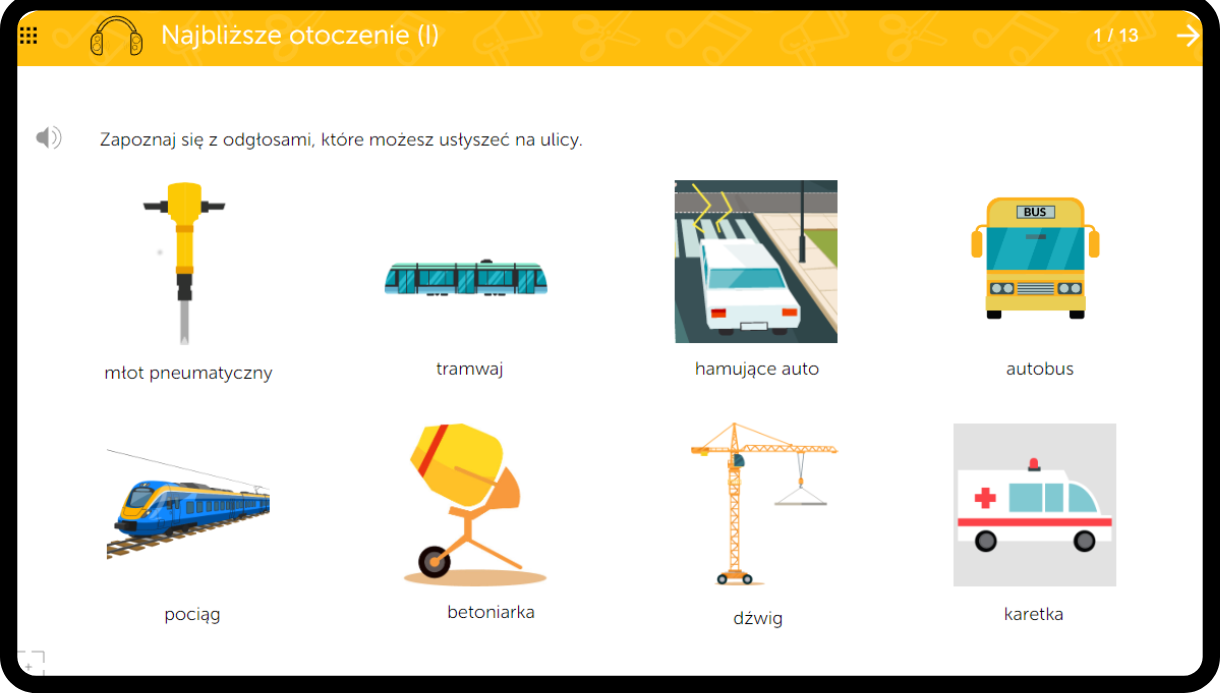 Najbliższe otoczenie (I)

1 / 13

Zapoznaj się z odgłosami, które możesz usłyszeć na ulicy.

młot pneumatyczny

tramwaj

hamujące auto

BUS

autobus

pociąg

betoniarka

dźwig

karetka